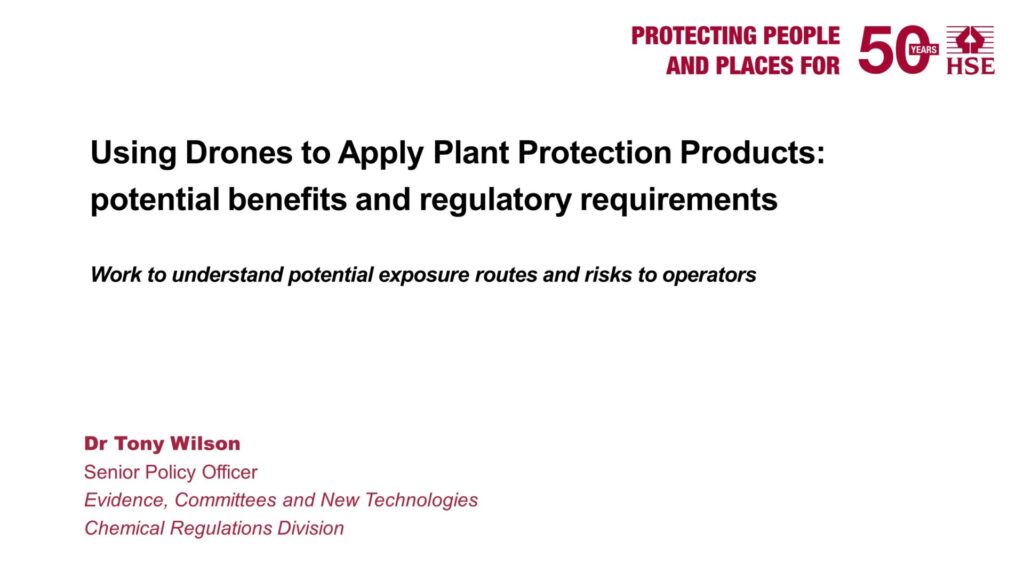 PROTECTING PEOPLE AND PLACES FOR 50 YEARS HSE

Using Drones to Apply Plant Protection Products: potential benefits and regulatory requirements

Work to understand potential exposure routes and risks to operators

Dr Tony Wilson
Senior Policy Officer
Evidence, Committees and New Technologies
Chemical Regulations Division